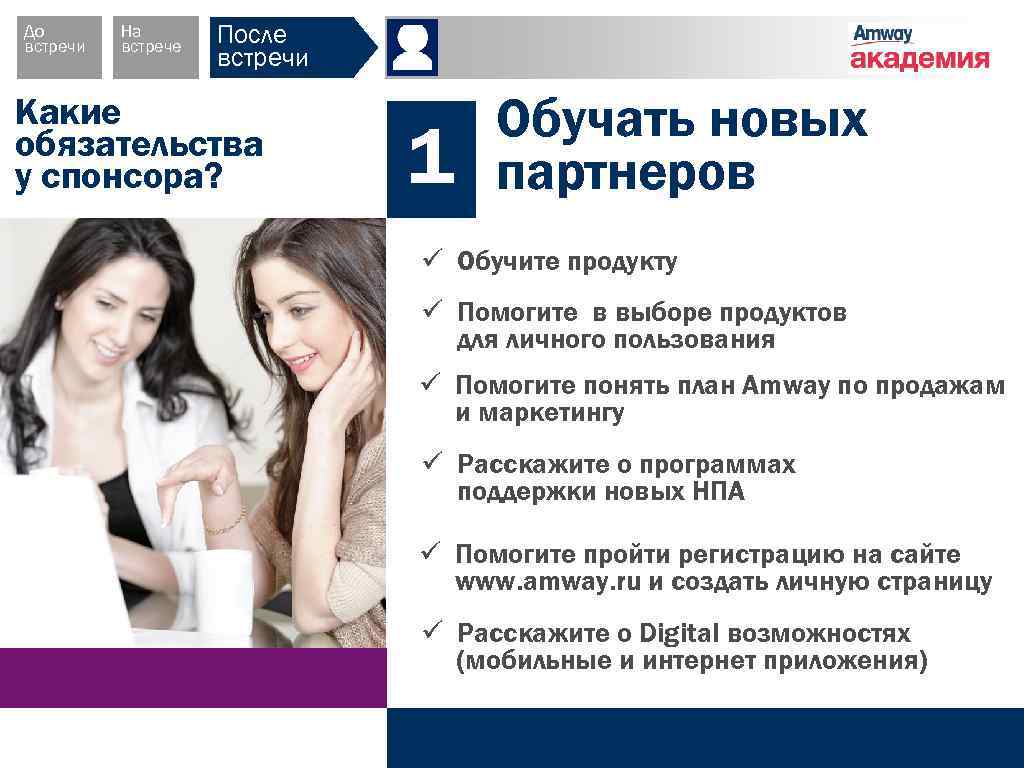 До встречи

На встрече

После встречи

Amway академия

Какие обязательства у спонсора?

1 Обучать новых партнеров

✓ Обучите продукту

✓ Помогите в выборе продуктов для личного пользования

✓ Помогите понять план Amway по продажам и маркетингу

✓ Расскажите о программах поддержки новых НПА

✓ Помогите пройти регистрацию на сайте www.amway.ru и создать личную страницу

✓ Расскажите о Digital возможностях (мобильные и интернет приложения)